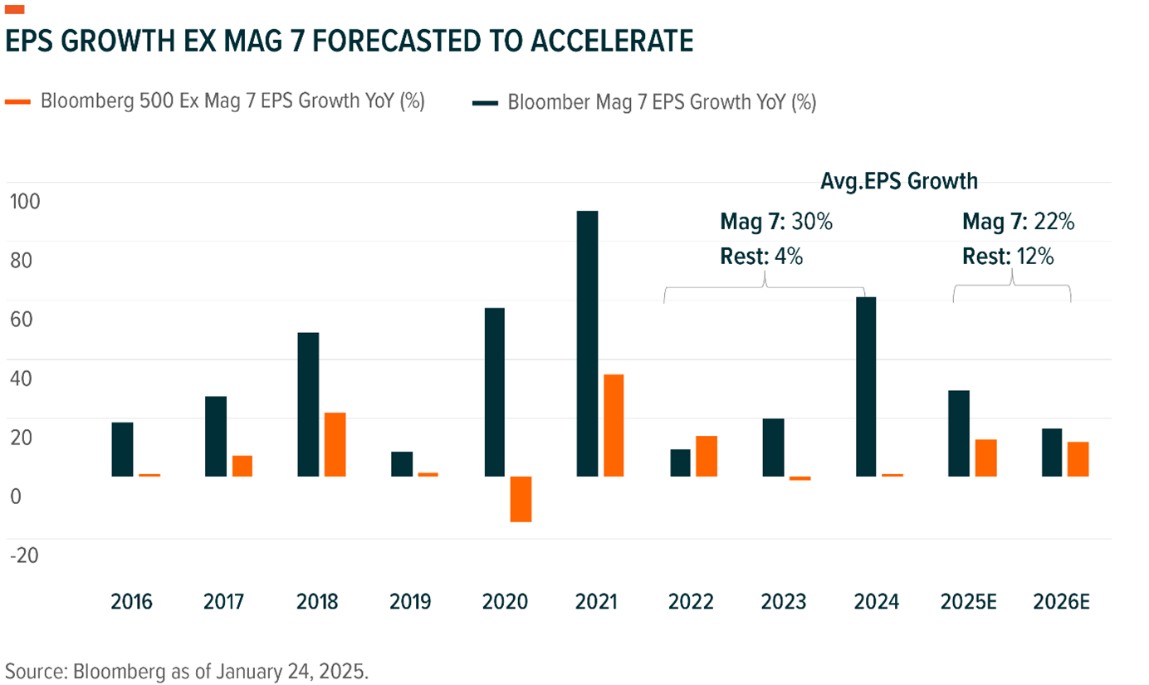 EPS GROWTH EX MAG 7 FORECASTED TO ACCELERATE

Bloomberg 500 Ex Mag 7 EPS Growth YoY (%)
Bloomber Mag 7 EPS Growth YoY (%)

Avg.EPS Growth

Mag 7: 30%
Rest: 4%

Mag 7: 22%
Rest: 12%

100
80
60
40
20
0
-20

2016
2017
2018
2019
2020
2021
2022
2023
2024
2025E
2026E

Source: Bloomberg as of January 24, 2025.